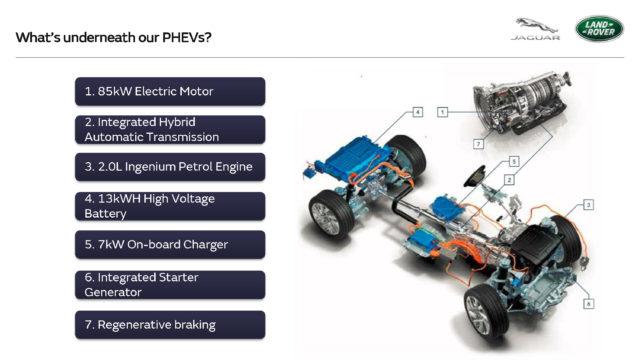 What's underneath our PHEVs?

JAGUAR

LAND ROVER

1. 85kW Electric Motor

2. Integrated Hybrid Automatic Transmission

3. 2.0L Ingenium Petrol Engine

4. 13kWH High Voltage Battery

5. 7kW On-board Charger

6. Integrated Starter Generator

7. Regenerative braking

4

1

7

5

2

3

6